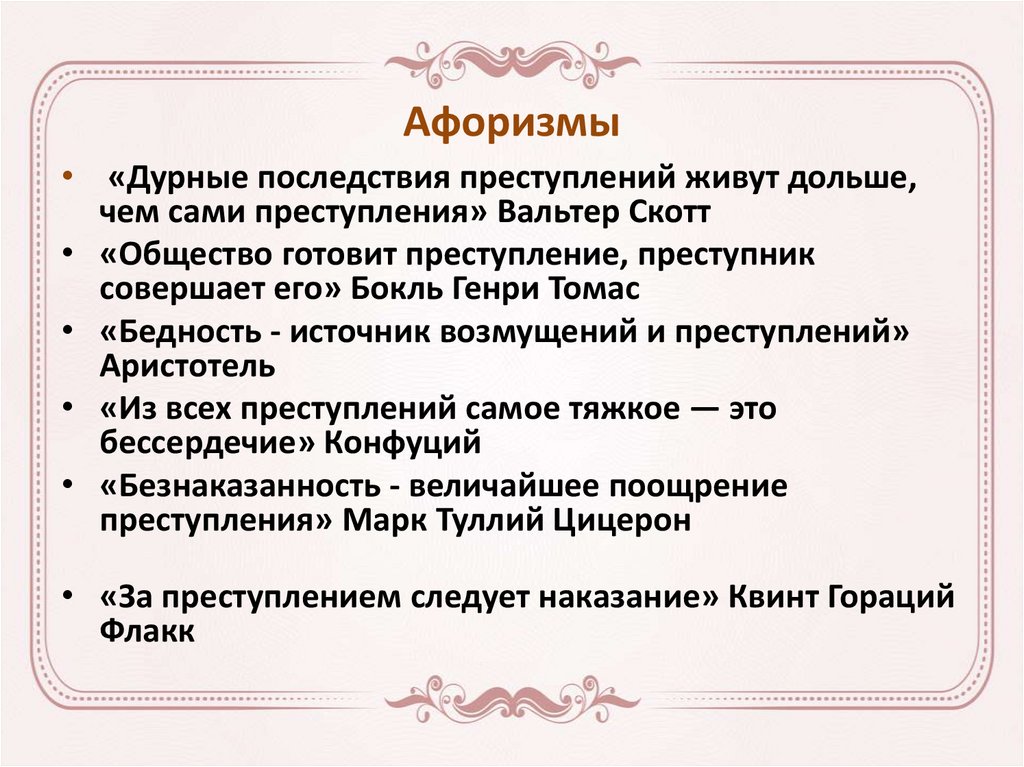 Афоризмы

• «Дурные последствия преступлений живут дольше, чем сами преступления» Вальтер Скотт
• «Общество готовит преступление, преступник совершает его» Бокль Генри Томас
• «Бедность - источник возмущений и преступлений» Аристотель
• «Из всех преступлений самое тяжкое — это бессердечие» Конфуций
• «Безнаказанность - величайшее поощрение преступления» Марк Туллий Цицерон

• «За преступлением следует наказание» Квинт Гораций Флакк